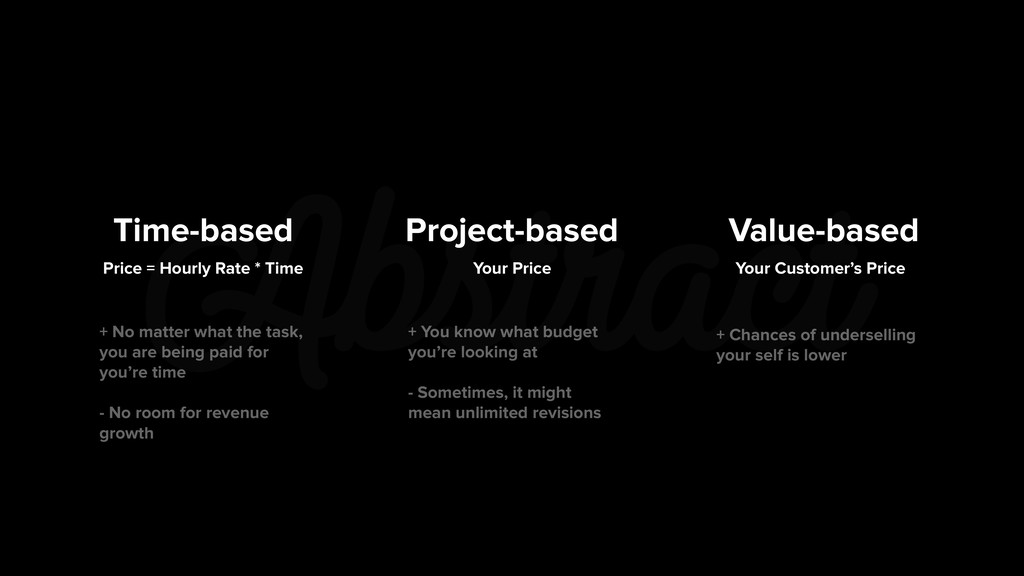 Abstract

Time-based

Price = Hourly Rate * Time

+ No matter what the task, you are being paid for you're time

- No room for revenue growth

Project-based

Your Price

+ You know what budget you're looking at

- Sometimes, it might mean unlimited revisions

Value-based

Your Customer's Price

+ Chances of underselling your self is lower